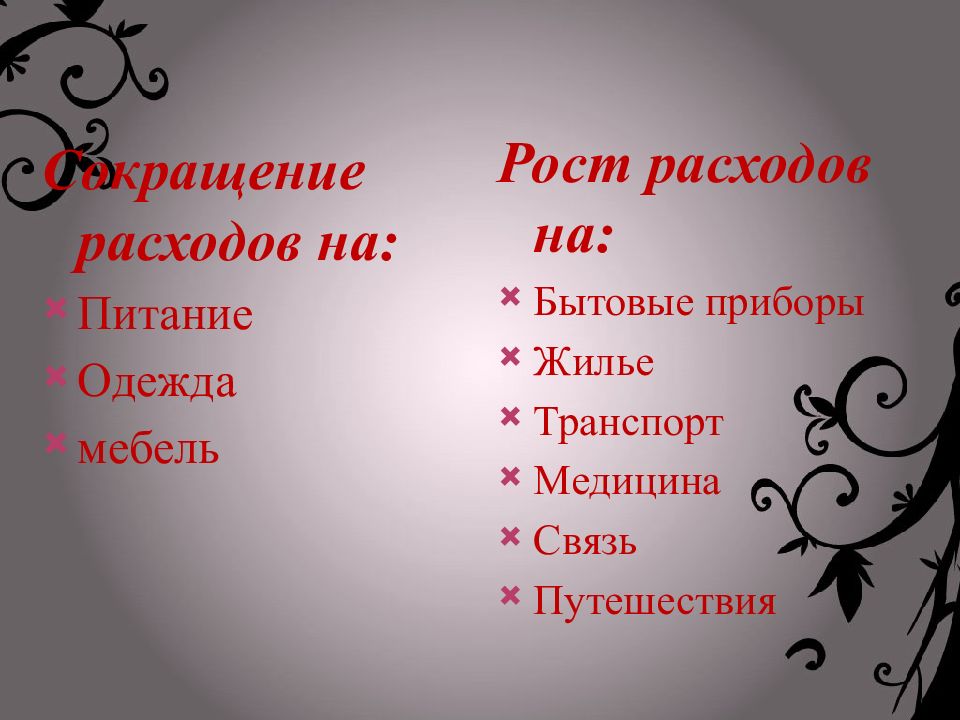 Сокращение расходов на:

Питание

Одежда

мебель

Рост расходов на:

Бытовые приборы

Жилье

Транспорт

Медицина

Связь

Путешествия